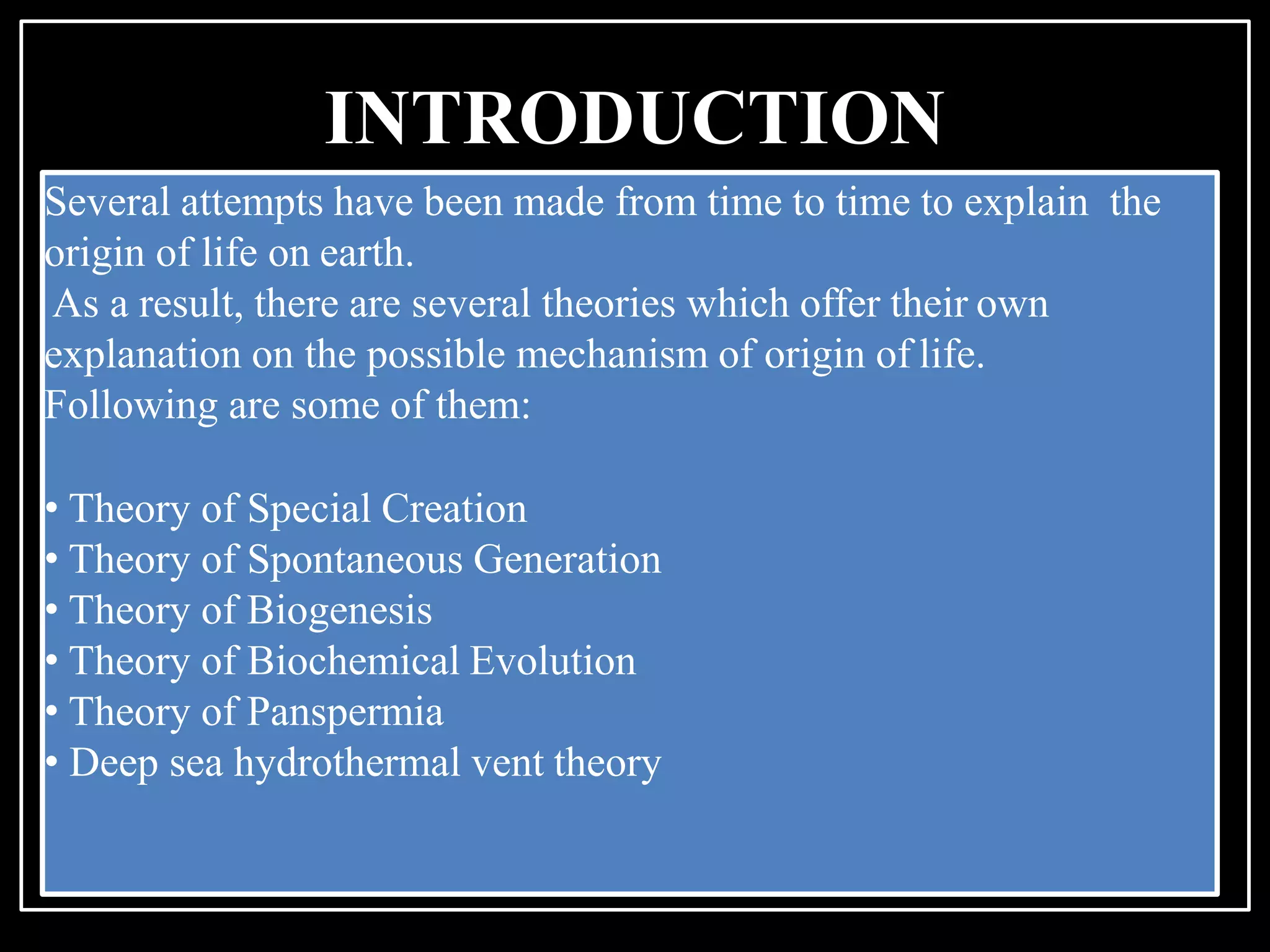 INTRODUCTION

Several attempts have been made from time to time to explain the origin of life on earth.
As a result, there are several theories which offer their own explanation on the possible mechanism of origin of life.
Following are some of them:

• Theory of Special Creation
• Theory of Spontaneous Generation
• Theory of Biogenesis
• Theory of Biochemical Evolution
• Theory of Panspermia
• Deep sea hydrothermal vent theory